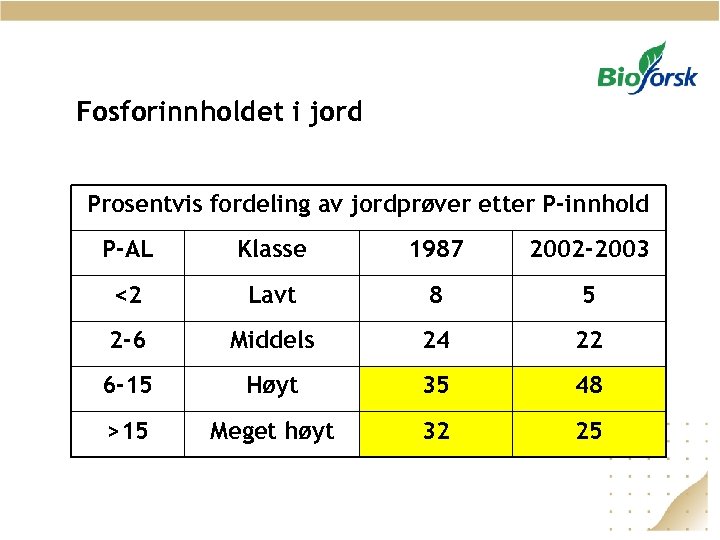 Bioforsk

Fosforinnholdet i jord

Prosentvis fordeling av jordprøver etter P-innhold

| P-AL | Klasse | 1987 | 2002-2003 |
|---|---|---|---|
| <2 | Lavt | 8 | 5 |
| 2-6 | Middels | 24 | 22 |
| 6-15 | Høyt | 35 | 48 |
| >15 | Meget høyt | 32 | 25 |